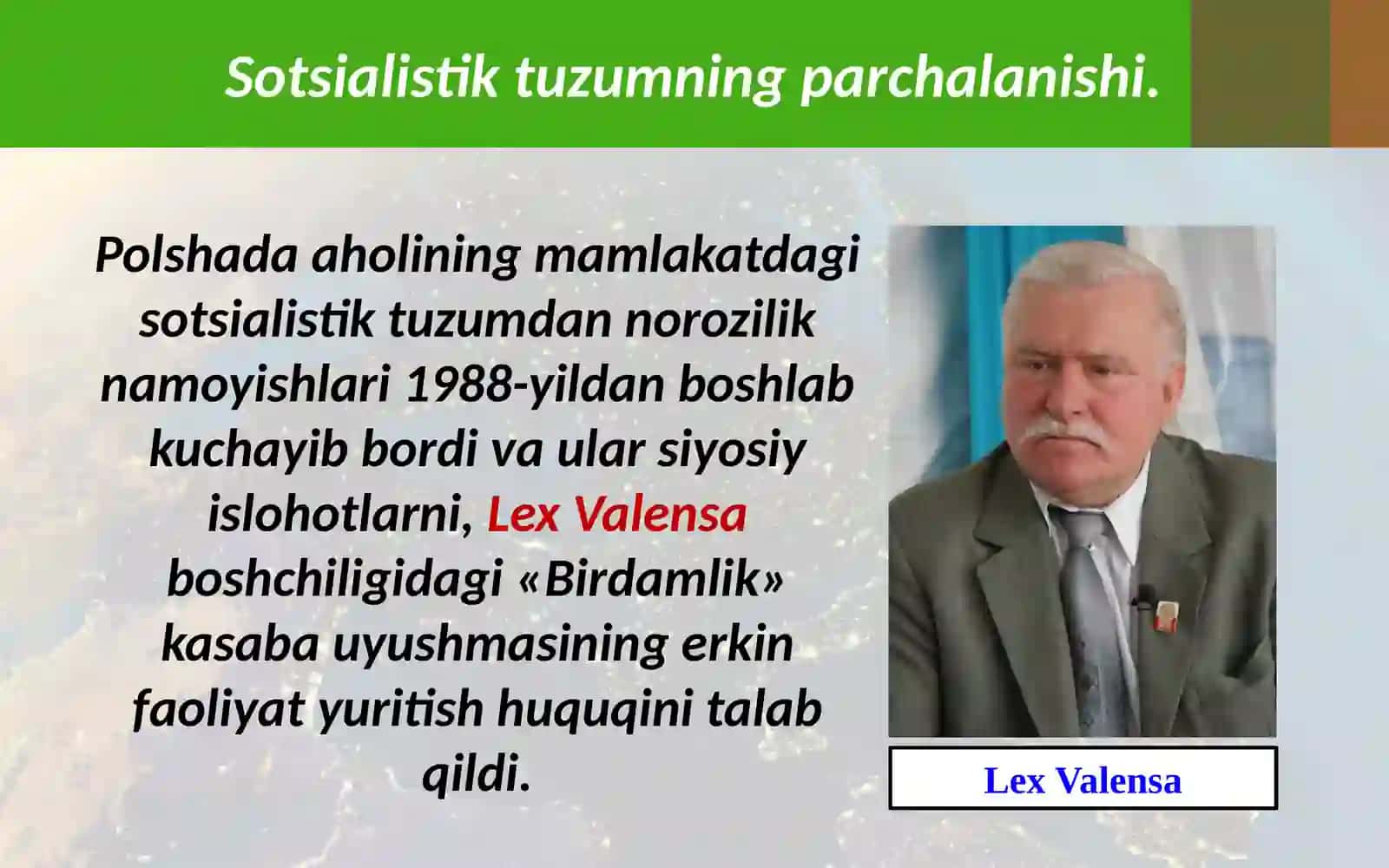 Sotsialistik tuzumning parchalanishi.

Polshada aholining mamlakatdagi sotsialistik tuzumdan norozilik namoyishlari 1988-yildan boshlab kuchayib bordi va ular siyosiy islohotlarni, Lex Valensa boshchiligidagi «Birdamlik» kasaba uyushmasining erkin faoliyat yuritish huquqini talab qildi.

Lex Valensa